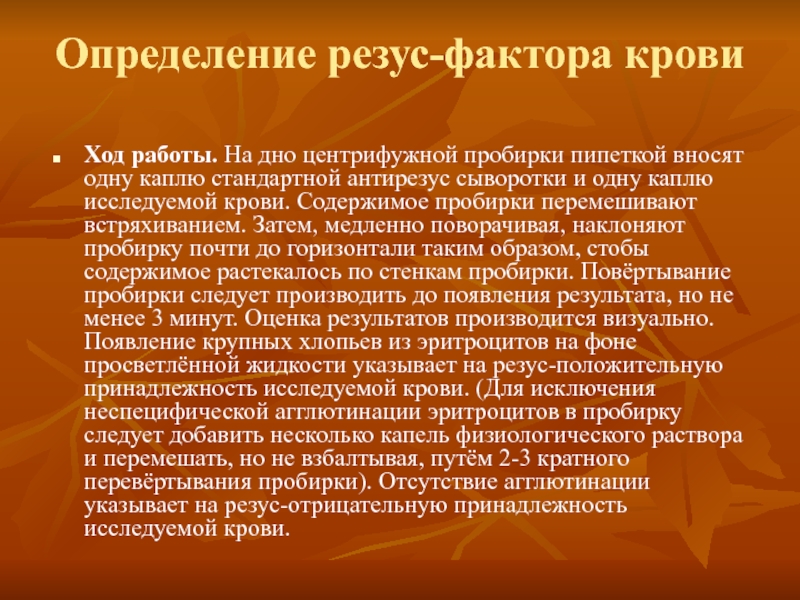 Определение резус-фактора крови

Ход работы. На дно центрифужной пробирки пипеткой вносят одну каплю стандартной антирезус сыворотки и одну каплю исследуемой крови. Содержимое пробирки перемешивают встряхиванием. Затем, медленно поворачивая, наклоняют пробирку почти до горизонтали таким образом, стобы содержимое растекалось по стенкам пробирки. Повёртывание пробирки следует производить до появления результата, но не менее 3 минут. Оценка результатов производится визуально. Появление крупных хлопьев из эритроцитов на фоне просветлённой жидкости указывает на резус-положительную принадлежность исследуемой крови. (Для исключения неспецифической агглютинации эритроцитов в пробирку следует добавить несколько капель физиологического раствора и перемешать, но не взбалтывая, путём 2-3 кратного перевёртывания пробирки). Отсутствие агглютинации указывает на резус-отрицательную принадлежность исследуемой крови.